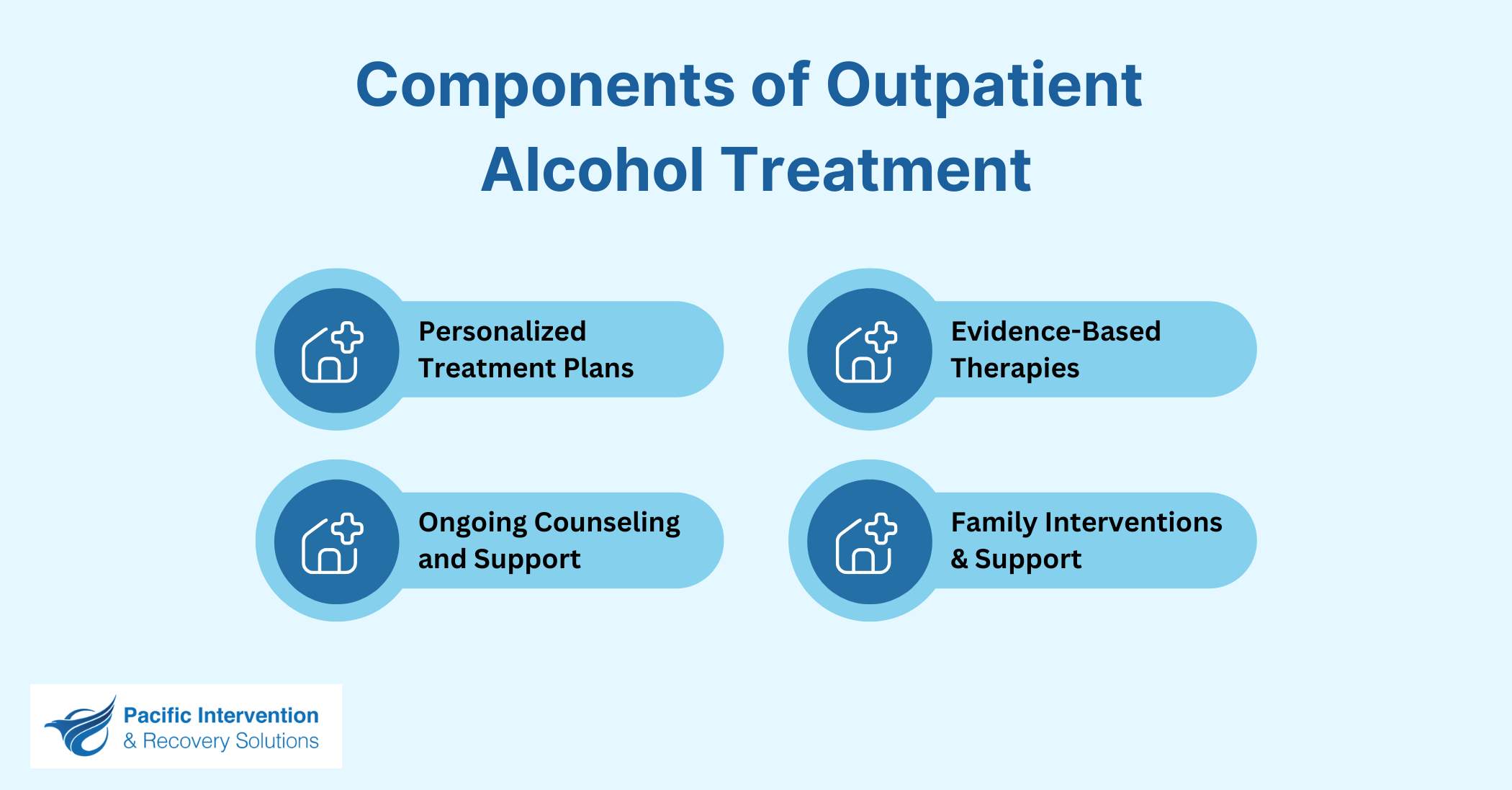 Components of Outpatient Alcohol Treatment

Personalized Treatment Plans

Evidence-Based Therapies

Ongoing Counseling and Support

Family Interventions & Support

Pacific Intervention & Recovery Solutions